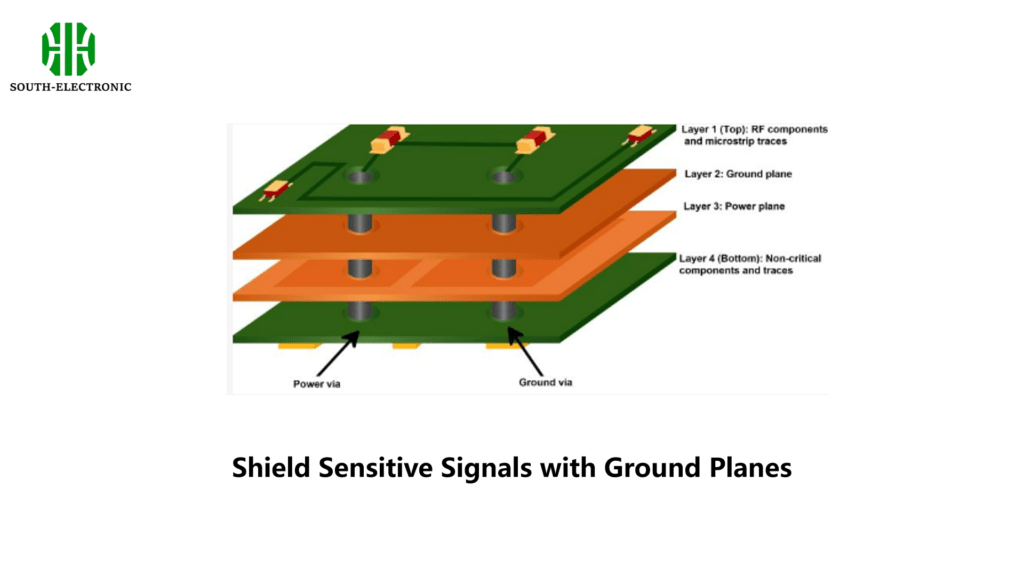 SOUTH-ELECTRONIC

Layer 1 (Top): RF components and microstrip traces

Layer 2: Ground plane

Layer 3: Power plane

Layer 4 (Bottom): Non-critical components and traces

Power via

Ground via

Shield Sensitive Signals with Ground Planes